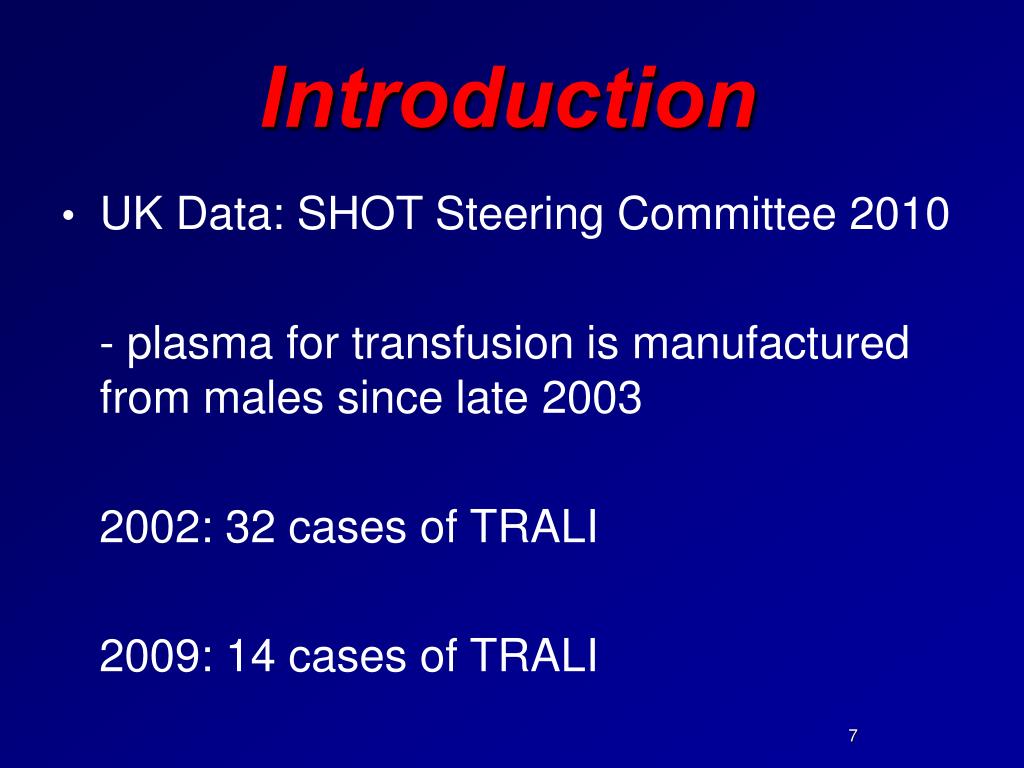 Introduction

• UK Data: SHOT Steering Committee 2010

- plasma for transfusion is manufactured from males since late 2003

2002: 32 cases of TRALI

2009: 14 cases of TRALI

7